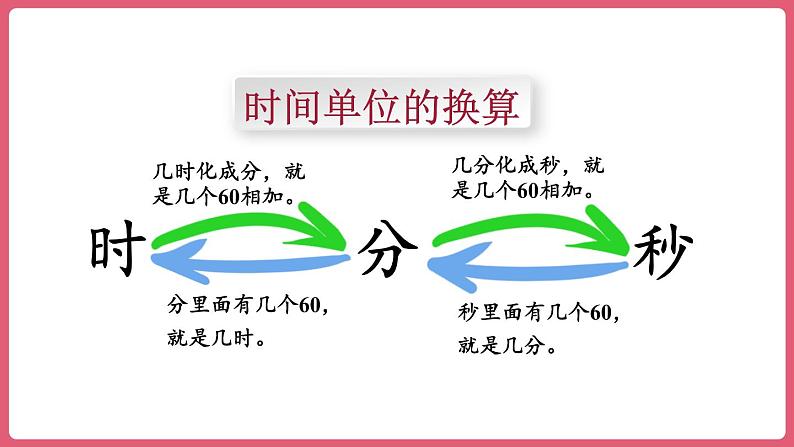 时间单位的换算

几时化成分，就是几个60相加。

几分化成秒，就是几个60相加。

时

分

秒

分里面有几个60，就是几时。

秒里面有几个60，就是几分。